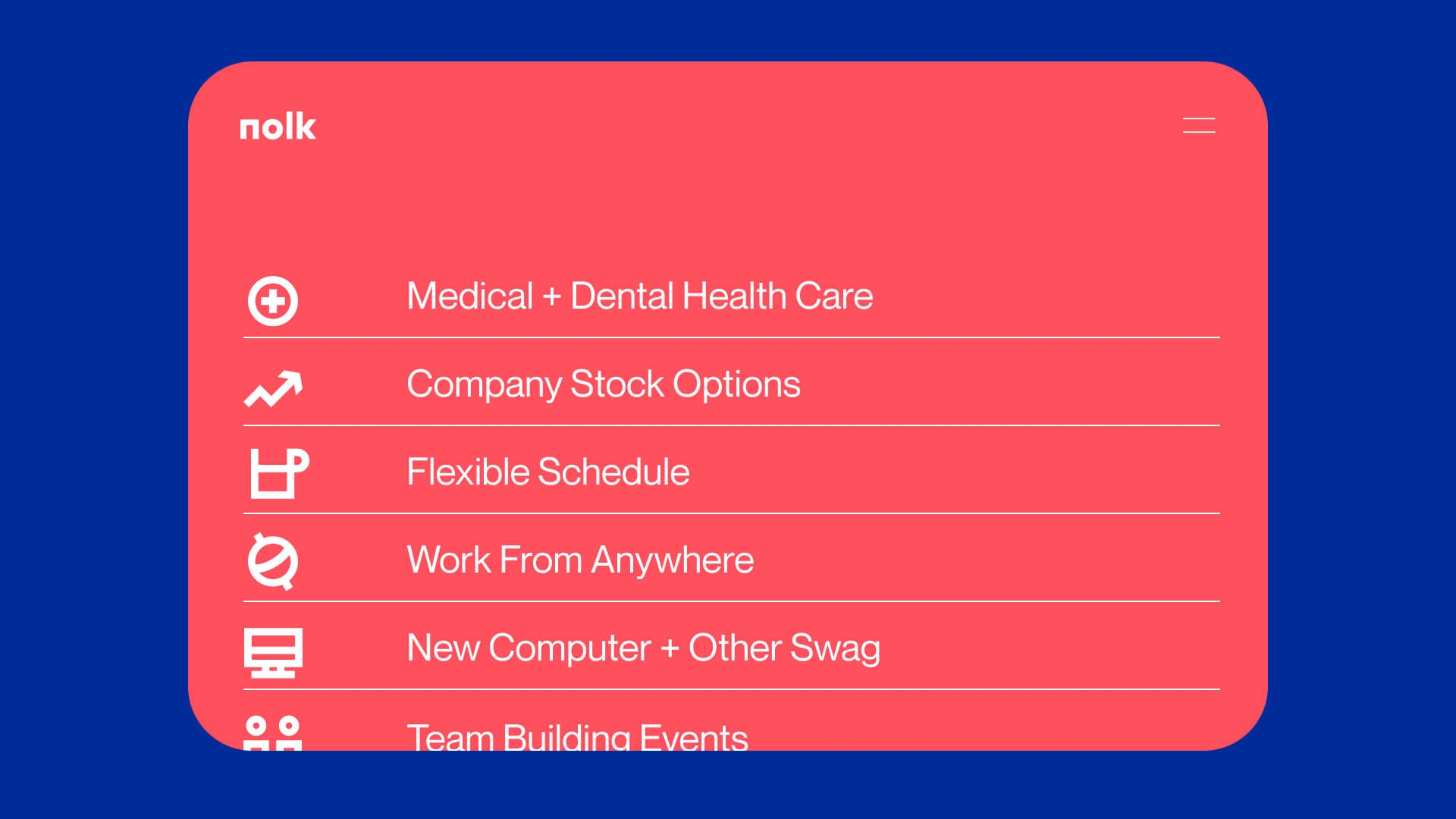 nolk

Medical + Dental Health Care

Company Stock Options

Flexible Schedule

Work From Anywhere

New Computer + Other Swag

Team Building Events